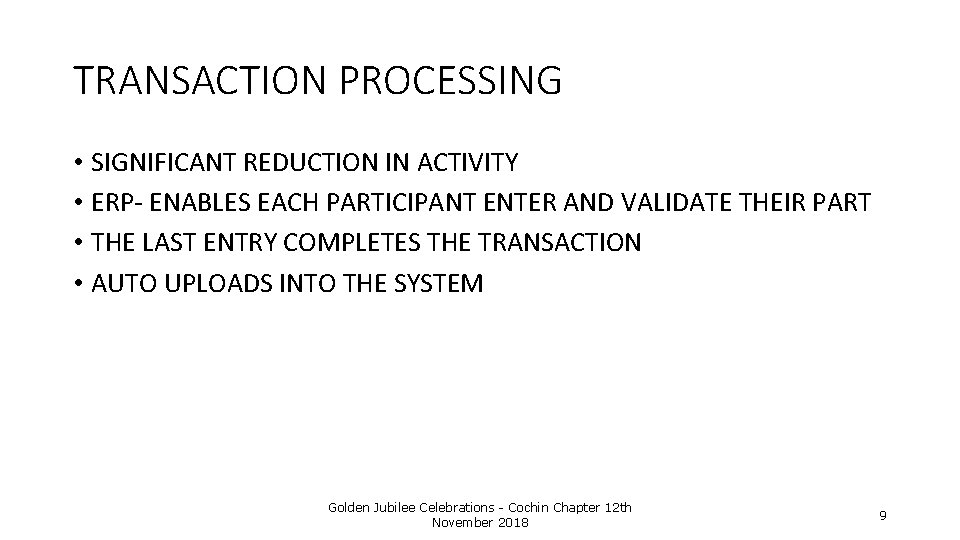 TRANSACTION PROCESSING

• SIGNIFICANT REDUCTION IN ACTIVITY
• ERP- ENABLES EACH PARTICIPANT ENTER AND VALIDATE THEIR PART
• THE LAST ENTRY COMPLETES THE TRANSACTION
• AUTO UPLOADS INTO THE SYSTEM

Golden Jubilee Celebrations - Cochin Chapter 12th November 2018

9